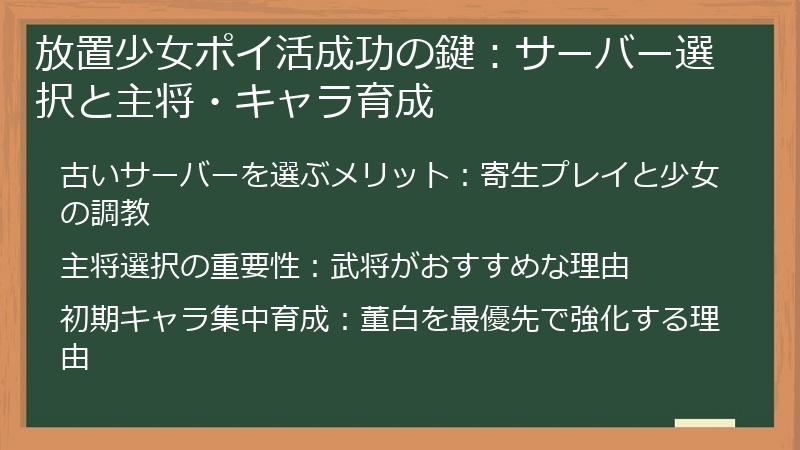 放置少女ポイ活成功の鍵：サーバー選択と主将・キャラ育成

古いサーバーを選ぶメリット：寄生プレイと少女の調教

主将選択の重要性：武将がおすすめな理由

初期キャラ集中育成：董白を最優先で強化する理由